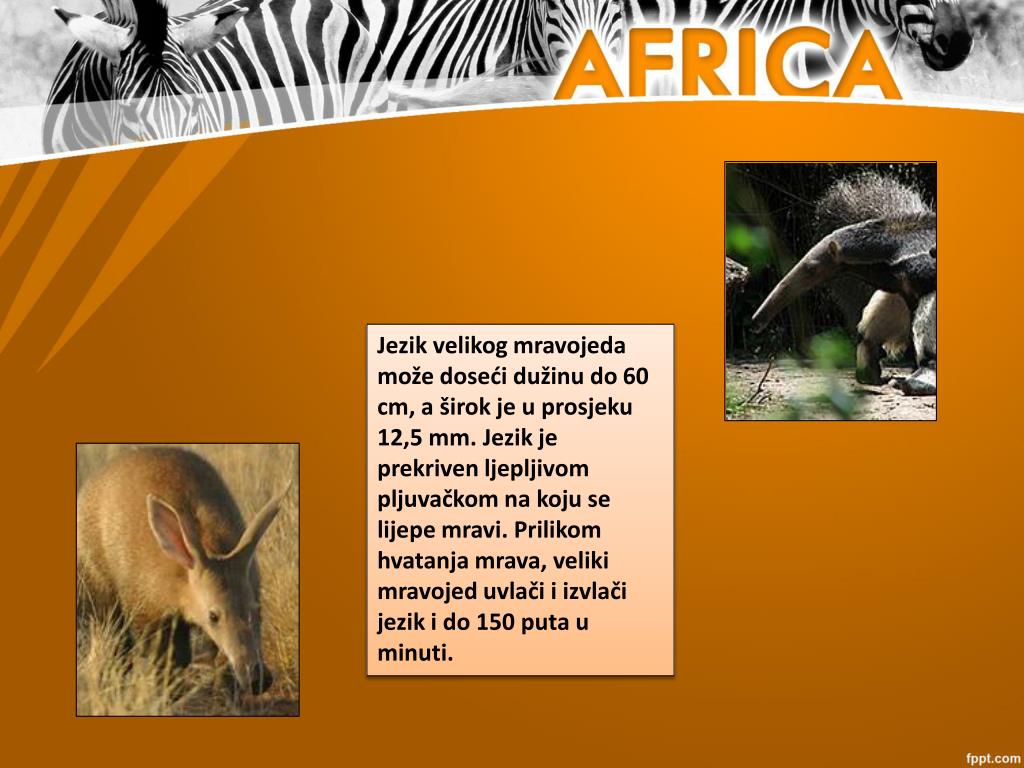 AFRICA

Jezik velikog mravojeda može doseći dužinu do 60 cm, a širok je u prosjeku 12,5 mm. Jezik je prekriven ljepljivom pljuvačkom na koju se lijepe mravi. Prilikom hvatanja mrava, veliki mravojed uvlači i izvlači jezik i do 150 puta u minuti.

fppt.com